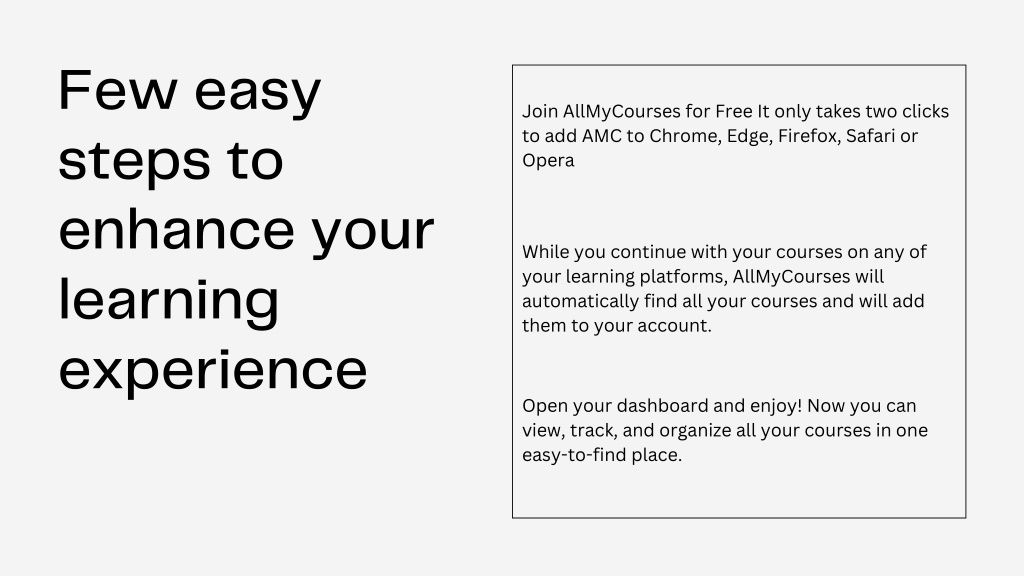 Few easy steps to enhance your learning experience

Join AllMyCourses for Free It only takes two clicks to add AMC to Chrome, Edge, Firefox, Safari or Opera

While you continue with your courses on any of your learning platforms, AllMyCourses will automatically find all your courses and will add them to your account.

Open your dashboard and enjoy! Now you can view, track, and organize all your courses in one easy-to-find place.